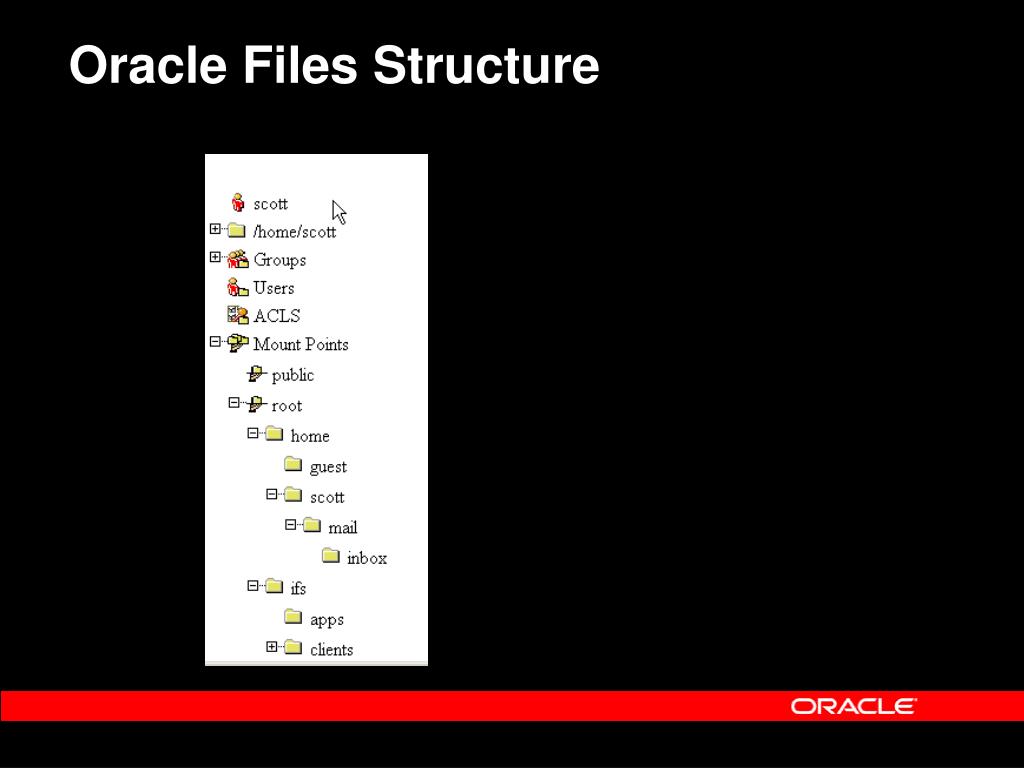 Oracle Files Structure

scott
/home/scott
Groups
Users
ACLS
Mount Points
public
root
home
guest
scott
mail
inbox
ifs
apps
clients

ORACLE